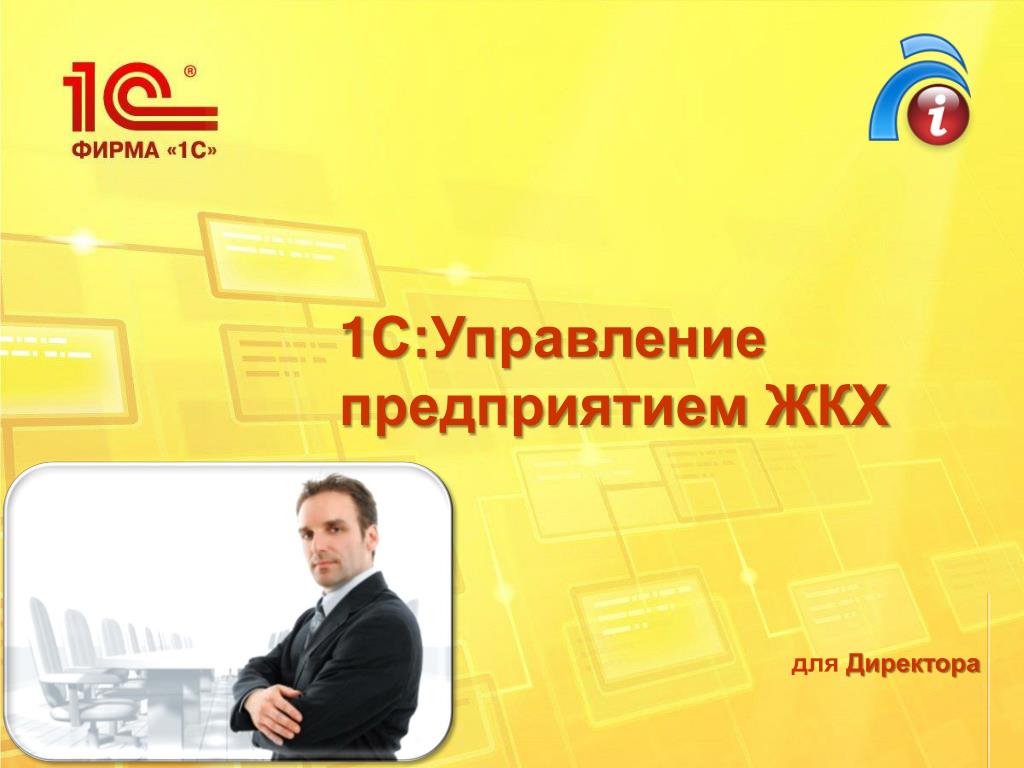 1С®
ФИРМА «1С»

i

1С:Управление предприятием ЖКХ

для Директора